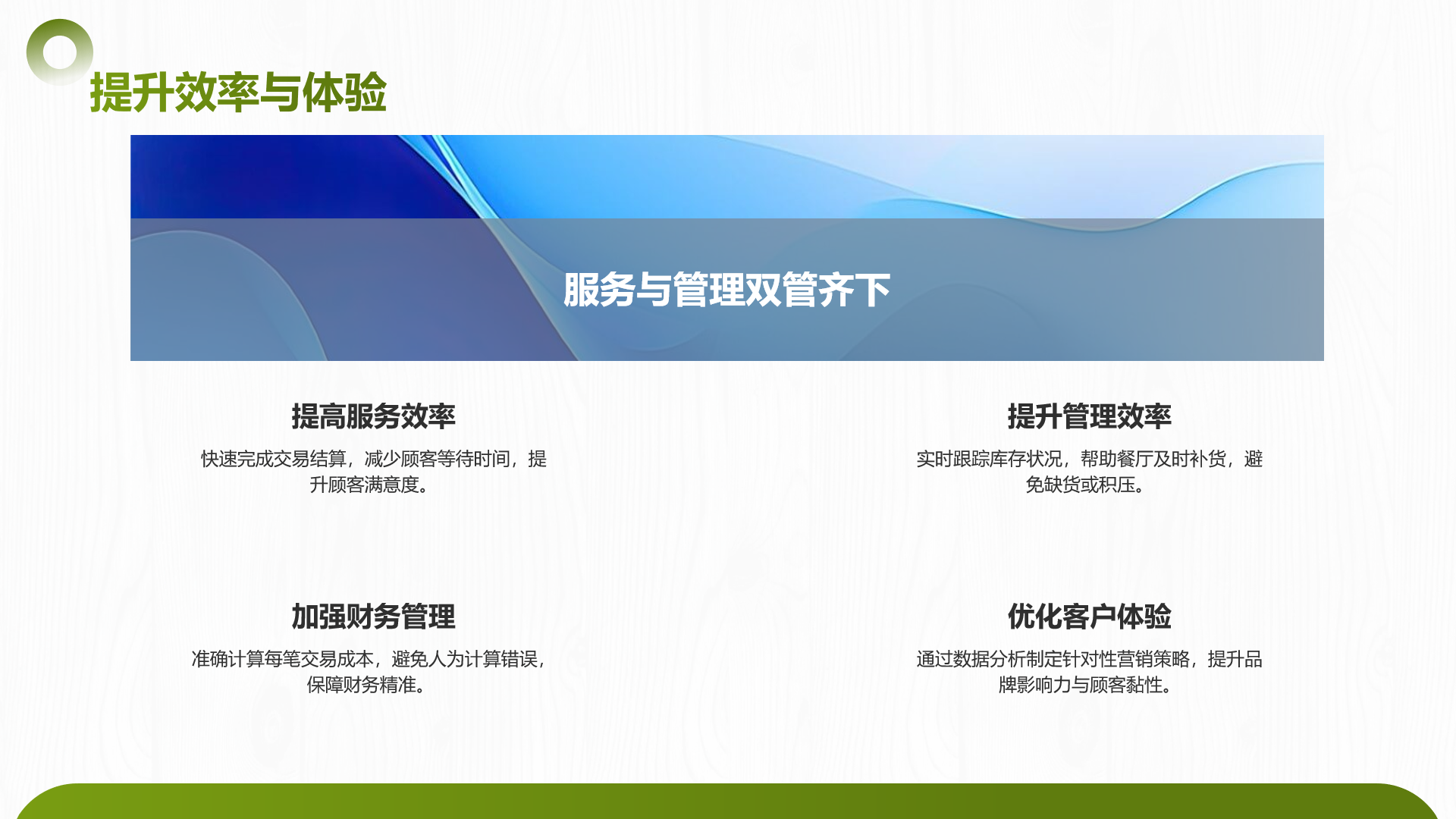 提升效率与体验

服务与管理双管齐下

提高服务效率

快速完成交易结算，减少顾客等待时间，提升顾客满意度。

提升管理效率

实时跟踪库存状况，帮助餐厅及时补货，避免缺货或积压。

加强财务管理

准确计算每笔交易成本，避免人为计算错误，保障财务精准。

优化客户体验

通过数据分析制定针对性营销策略，提升品牌影响力与顾客黏性。